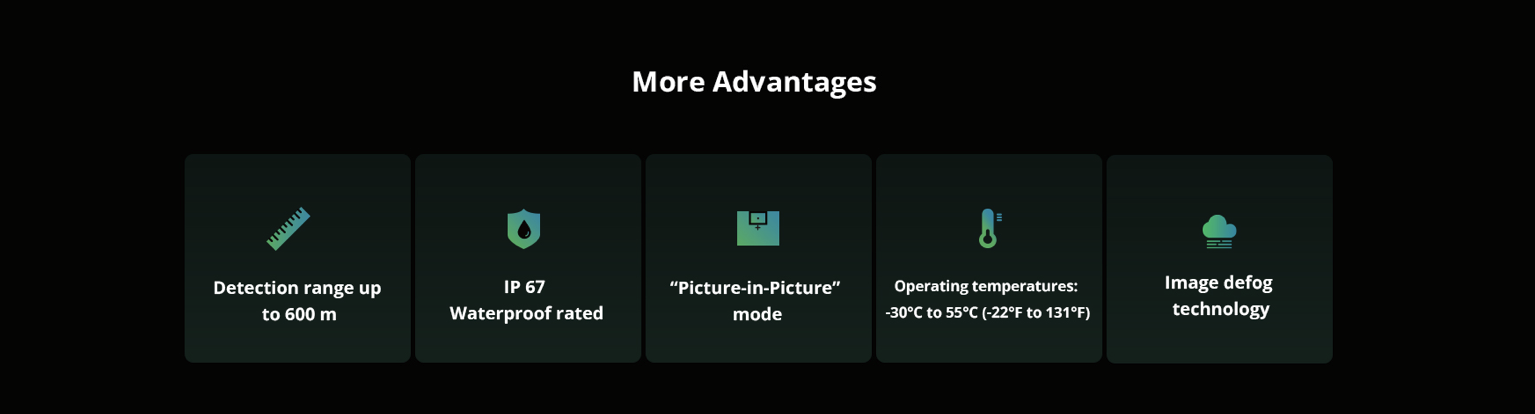 More Advantages

Detection range up to 600 m

IP 67
Waterproof rated

“Picture-in-Picture” mode

Operating temperatures:
-30°C to 55°C (-22°F to 131°F)

Image defog technology